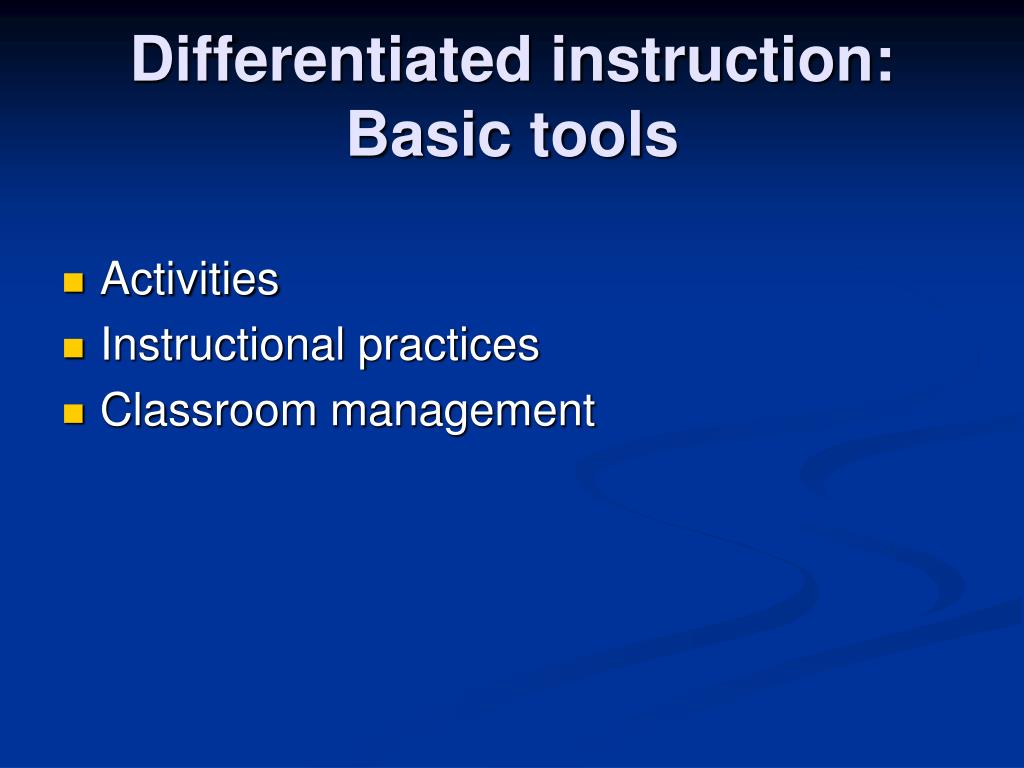 Differentiated instruction: Basic tools

- Activities
- Instructional practices
- Classroom management